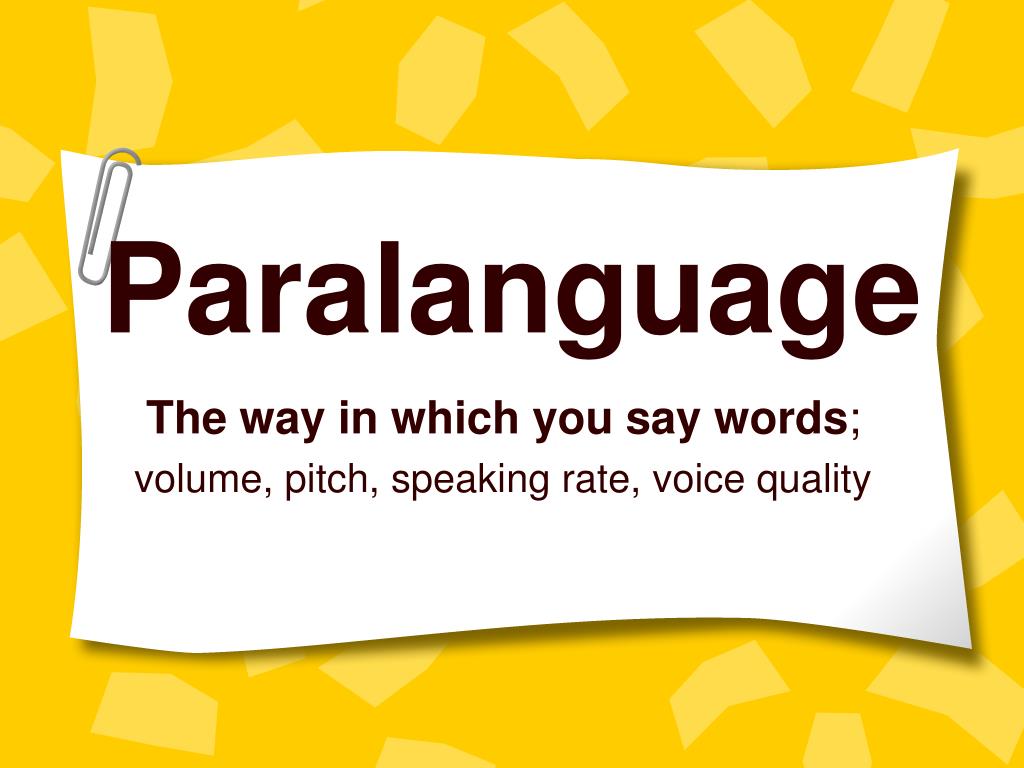 Paralanguage

The way in which you say words;
volume, pitch, speaking rate, voice quality